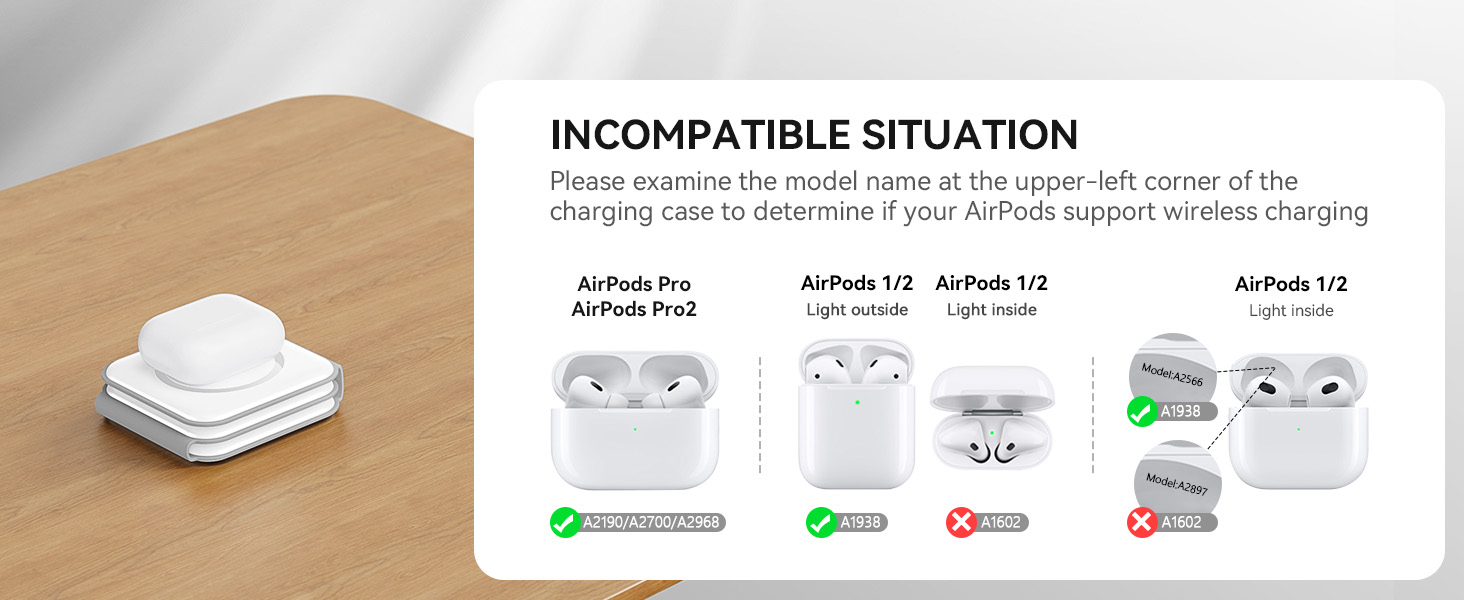 INCOMPATIBLE SITUATION

Please examine the model name at the upper-left corner of the charging case to determine if your AirPods support wireless charging

AirPods Pro
AirPods Pro2

A2190/A2700/A2968

AirPods 1/2
Light outside

A1938

AirPods 1/2
Light inside

A1602

AirPods 1/2
Light inside

Model:A2566

A1938

Model:A2897

A1602